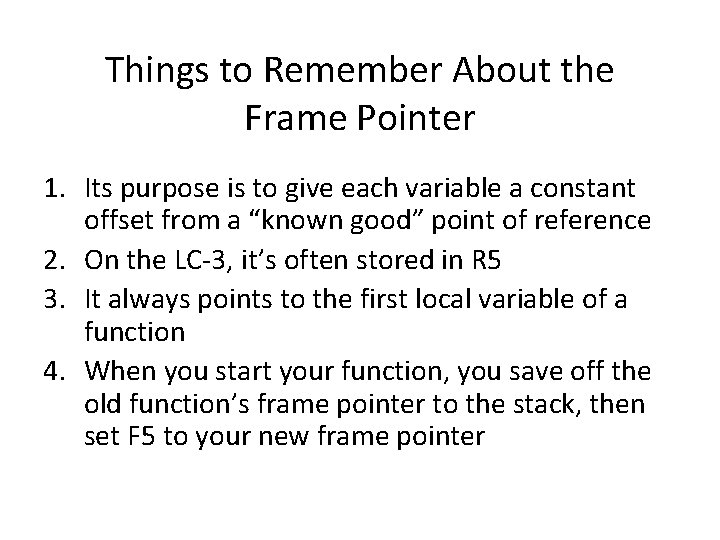 Things to Remember About the Frame Pointer

1. Its purpose is to give each variable a constant offset from a “known good” point of reference
2. On the LC-3, it’s often stored in R5
3. It always points to the first local variable of a function
4. When you start your function, you save off the old function’s frame pointer to the stack, then set F5 to your new frame pointer